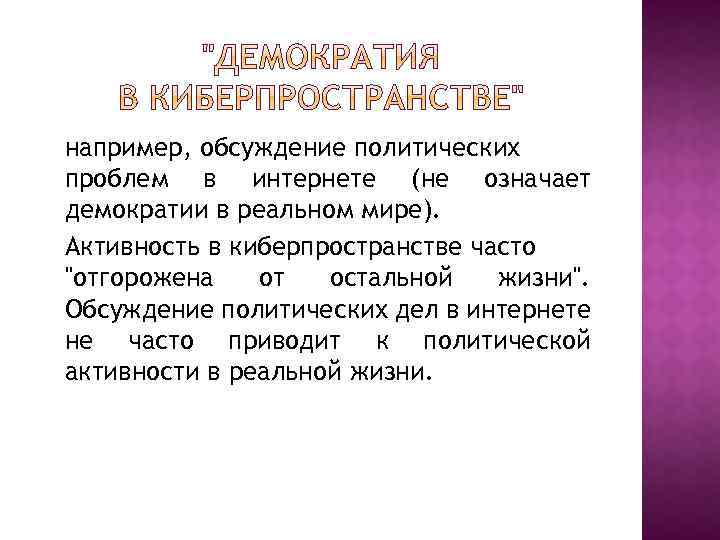 "ДЕМОКРАТИЯ В КИБЕРПРОСТРАНСТВЕ"

например, обсуждение политических проблем в интернете (не означает демократии в реальном мире).

Активность в киберпространстве часто "отгорожена от остальной жизни". Обсуждение политических дел в интернете не часто приводит к политической активности в реальной жизни.